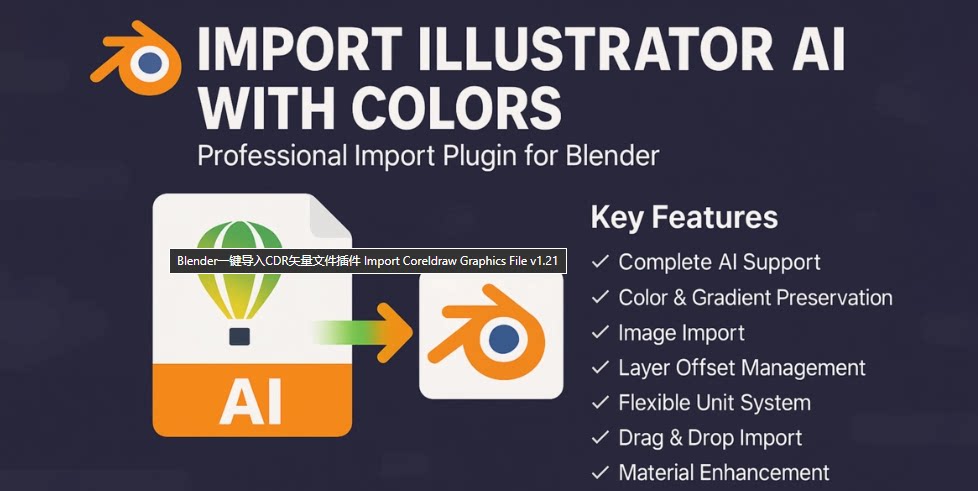 IMPORT ILLUSTRATOR AI WITH COLORS
Professional Import Plugin for Blender

Blender一键导入CDR矢量文件插件 Import Coreldraw Graphics File v1.21

AI

Key Features
✓ Complete AI Support
✓ Color & Gradient Preservation
✓ Image Import
✓ Layer Offset Management
✓ Flexible Unit System
✓ Drag & Drop Import
✓ Material Enhancement